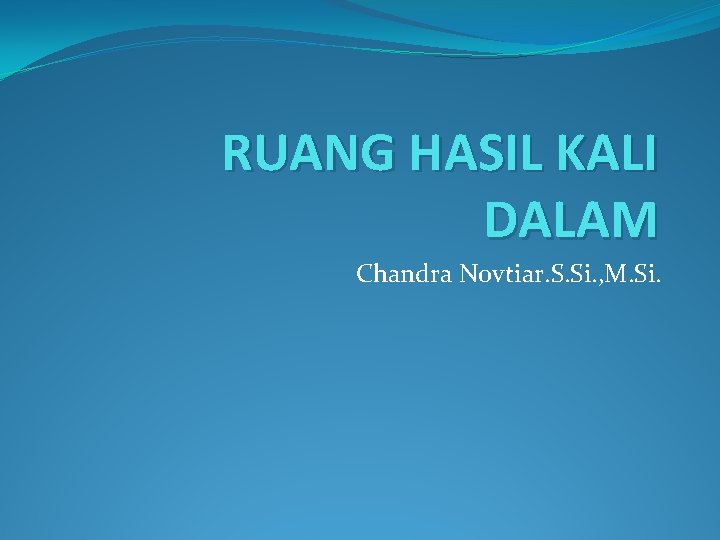 RUANG HASIL KALI DALAM

Chandra Novtiar.S.Si.,M.Si.